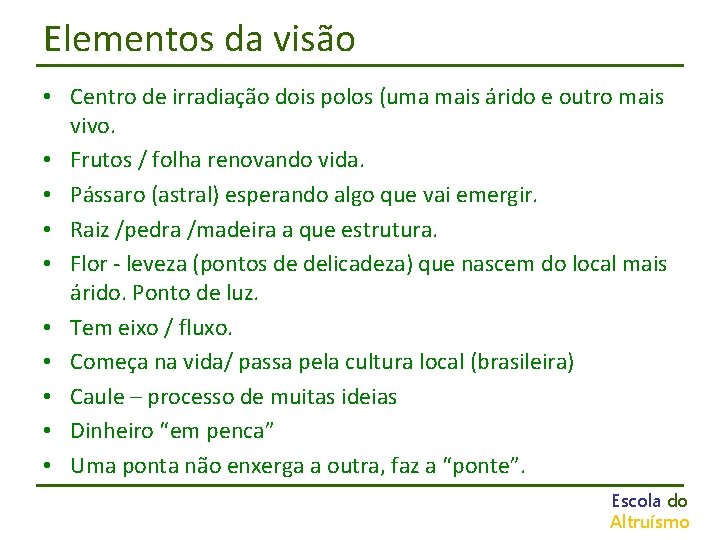 Elementos da visão

• Centro de irradiação dois polos (uma mais árido e outro mais vivo.
• Frutos / folha renovando vida.
• Pássaro (astral) esperando algo que vai emergir.
• Raiz /pedra /madeira a que estrutura.
• Flor - leveza (pontos de delicadeza) que nascem do local mais árido. Ponto de luz.
• Tem eixo / fluxo.
• Começa na vida/ passa pela cultura local (brasileira)
• Caule – processo de muitas ideias
• Dinheiro “em penca”
• Uma ponta não enxerga a outra, faz a “ponte”.

Escola do
Altruísmo